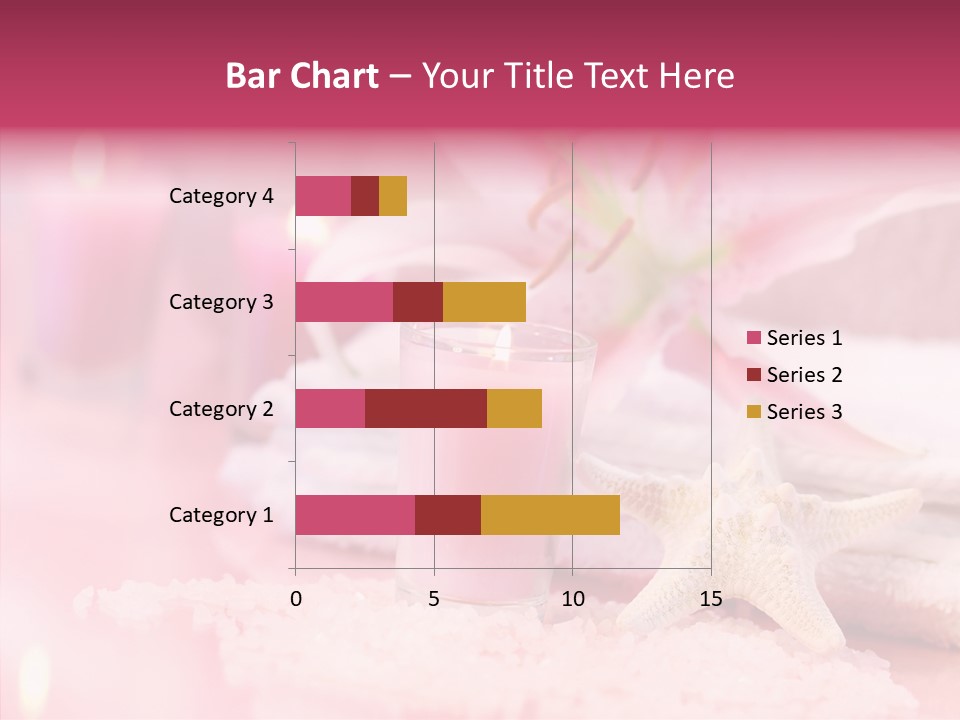 Bar Chart – Your Title Text Here

Category 4
Category 3
Category 2
Category 1

0
5
10
15

Series 1
Series 2
Series 3